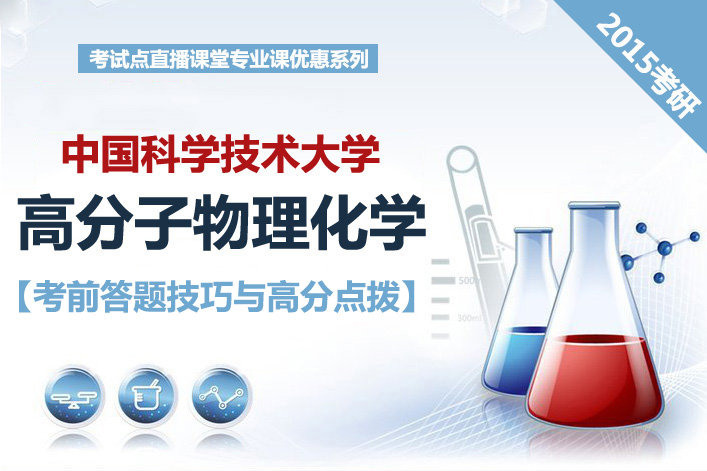 考试点直播课堂专业课优惠系列

2015考研

中国科学技术大学

高分子物理化学

【考前答题技巧与高分点拨】

500

300ml